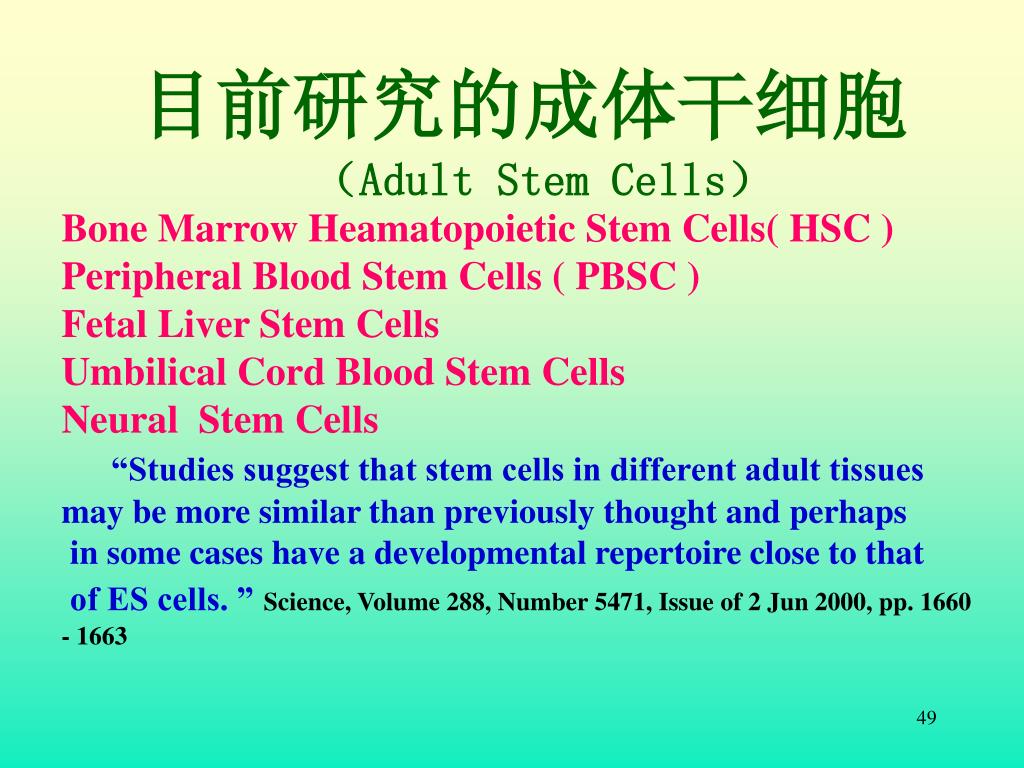 目前研究的成体干细胞
（Adult Stem Cells）

Bone Marrow Heamatopoietic Stem Cells( HSC )
Peripheral Blood Stem Cells ( PBSC )
Fetal Liver Stem Cells
Umbilical Cord Blood Stem Cells
Neural Stem Cells

“Studies suggest that stem cells in different adult tissues may be more similar than previously thought and perhaps in some cases have a developmental repertoire close to that of ES cells. ” Science, Volume 288, Number 5471, Issue of 2 Jun 2000, pp. 1660 - 1663

49